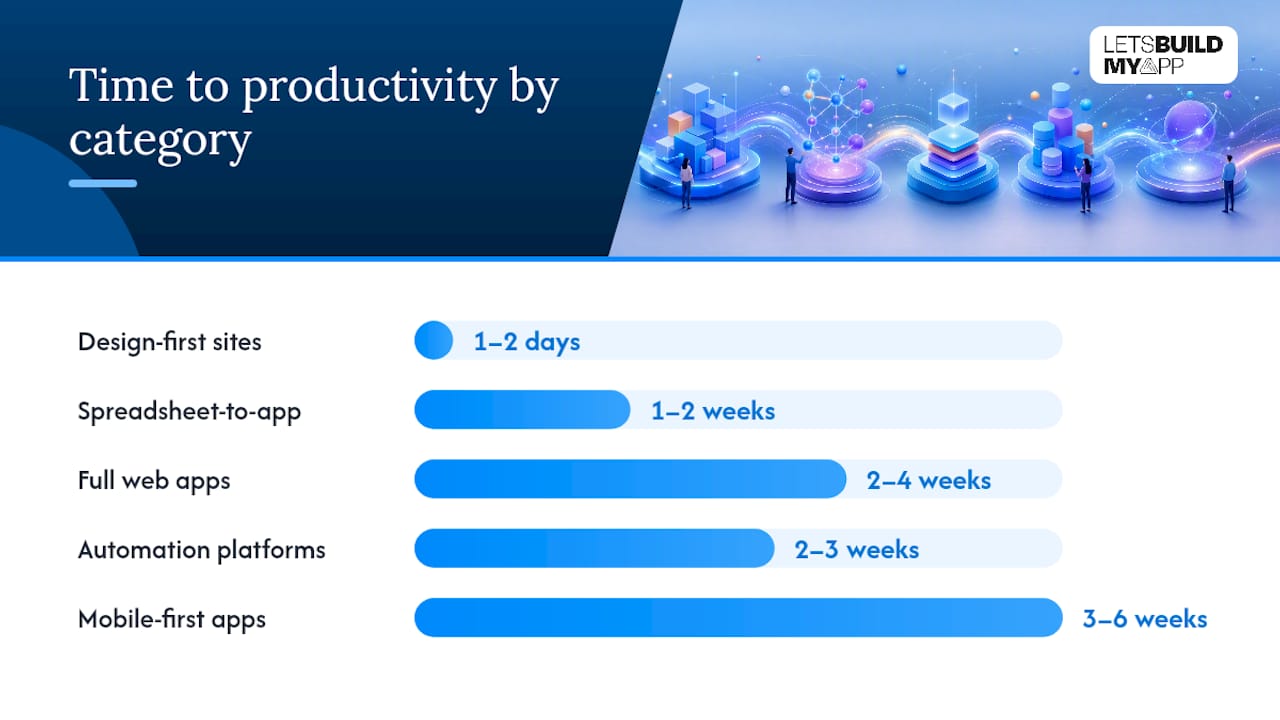 Time to productivity by category

LETSBUILD MYAPP

Design-first sites 1–2 days

Spreadsheet-to-app 1–2 weeks

Full web apps 2–4 weeks

Automation platforms 2–3 weeks

Mobile-first apps 3–6 weeks